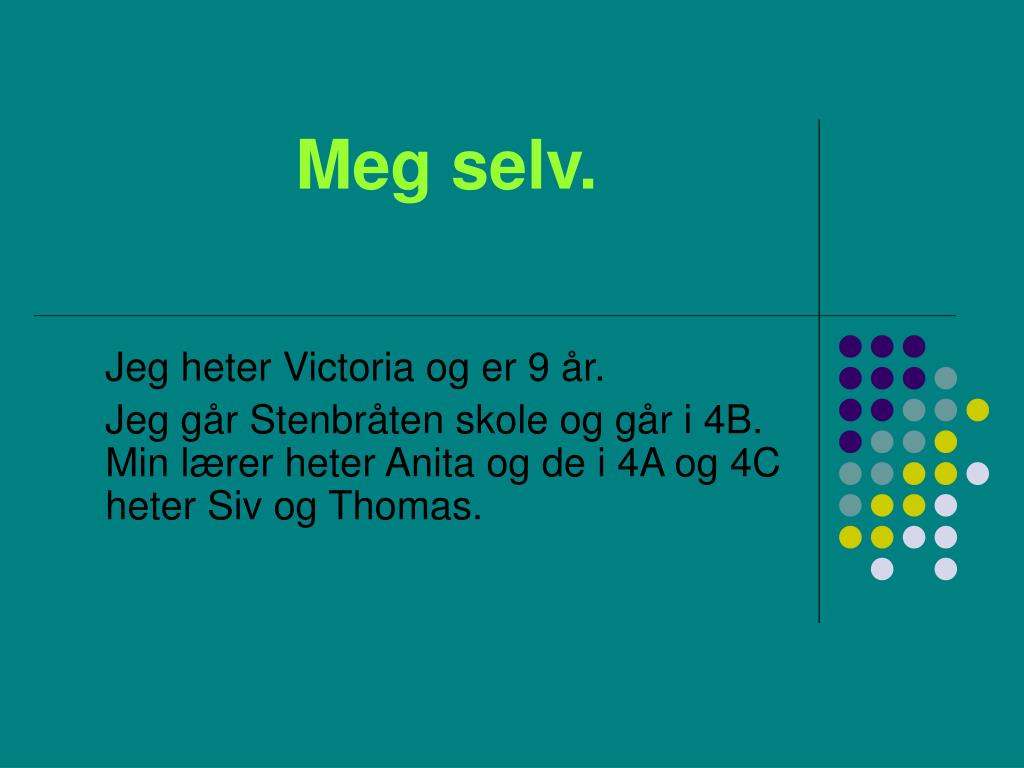 Meg selv.

Jeg heter Victoria og er 9 år.

Jeg går Stenbråten skole og går i 4B. Min lærer heter Anita og de i 4A og 4C heter Siv og Thomas.